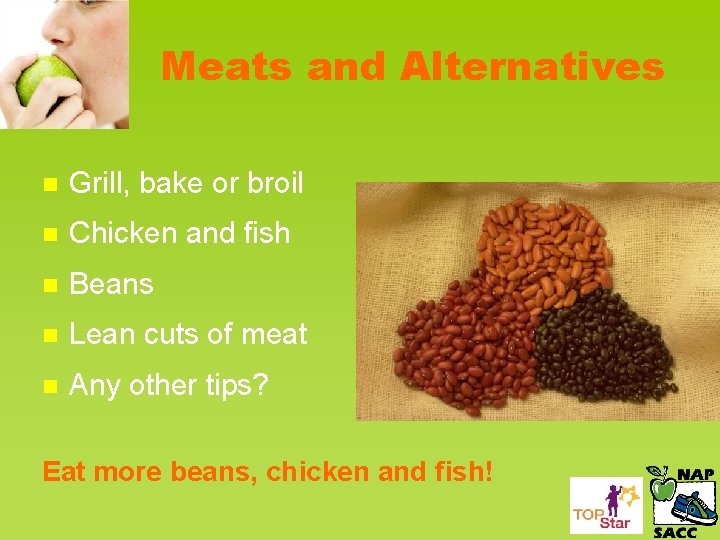 Meats and Alternatives

- Grill, bake or broil
- Chicken and fish
- Beans
- Lean cuts of meat
- Any other tips?

Eat more beans, chicken and fish!

TOP Star

NAP SACC